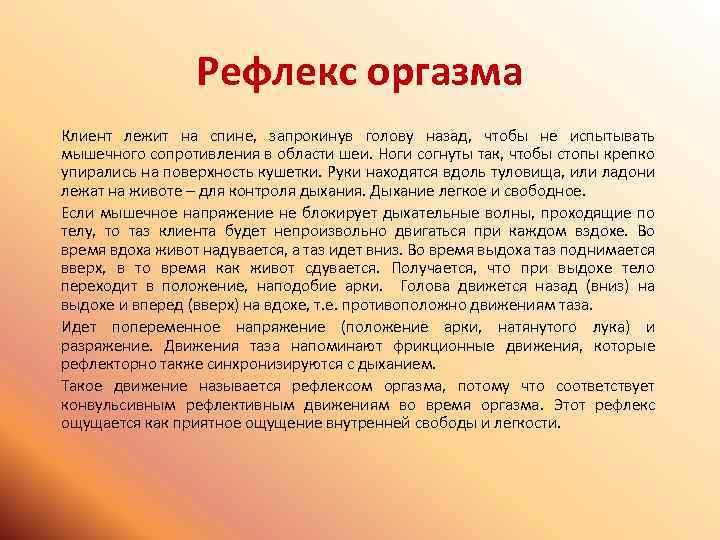 Рефлекс оргазма

Клиент лежит на спине, запрокинув голову назад, чтобы не испытывать мышечного сопротивления в области шеи. Ноги согнуты так, чтобы стопы крепко упирались на поверхность кушетки. Руки находятся вдоль туловища, или ладони лежат на животе – для контроля дыхания. Дыхание легкое и свободное.

Если мышечное напряжение не блокирует дыхательные волны, проходящие по телу, то таз клиента будет непроизвольно двигаться при каждом вздохе. Во время вдоха живот надувается, а таз идет вниз. Во время выдоха таз поднимается вверх, в то время как живот сдувается. Получается, что при выдохе тело переходит в положение, наподобие арки. Голова движется назад (вниз) на выдохе и вперед (вверх) на вдохе, т.е. противоположно движениям таза.

Идет попеременное напряжение (положение арки, натянутого лука) и разряжение. Движения таза напоминают фрикционные движения, которые рефлекторно также синхронизируются с дыханием.

Такое движение называется рефлексом оргазма, потому что соответствует конвульсивным рефлективным движениям во время оргазма. Этот рефлекс ощущается как приятное ощущение внутренней свободы и легкости.